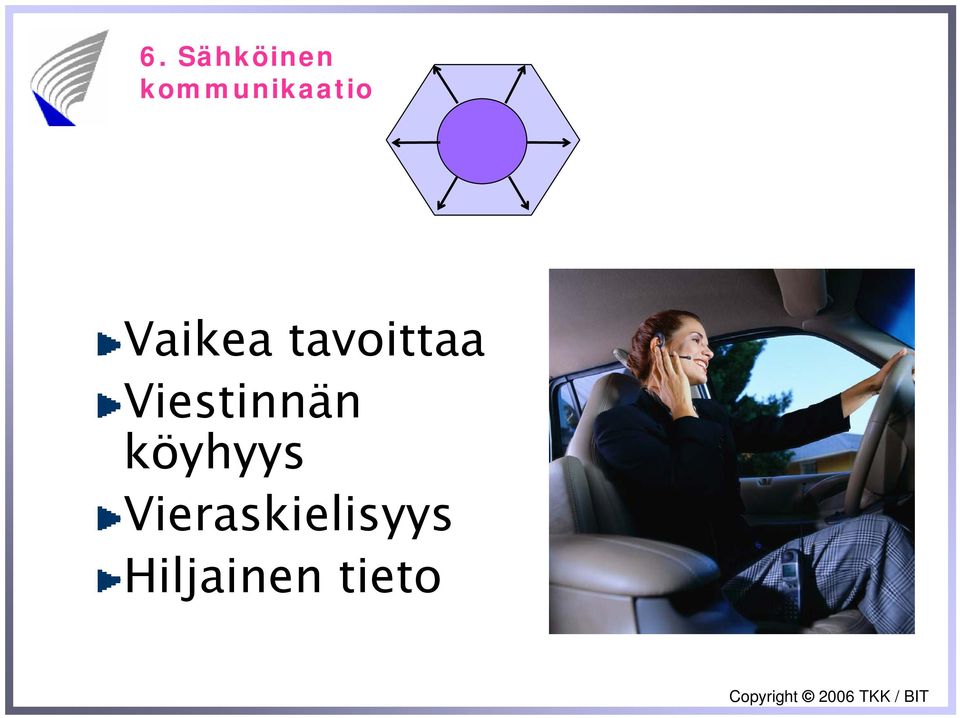 6. Sähköinen kommunikaatio

Vaikea tavoittaa

Viestinnän köyhyys

Vieraskielisyys

Hiljainen tieto

Copyright © 2006 TKK / BIT